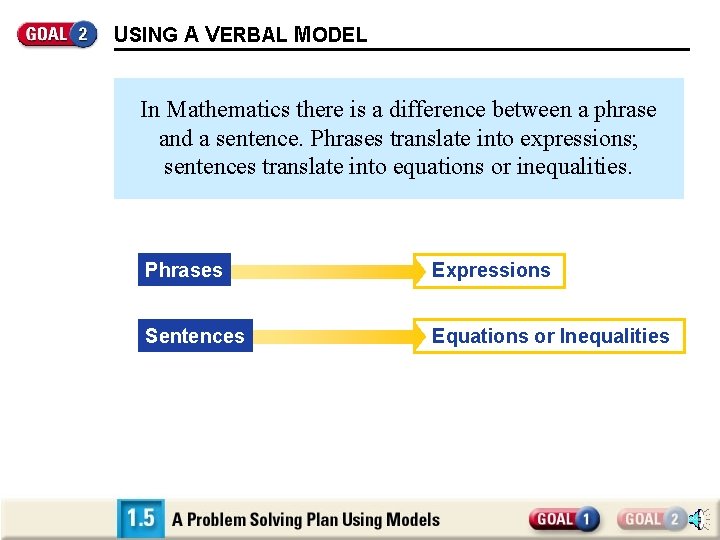 GOAL 2 USING A VERBAL MODEL

In Mathematics there is a difference between a phrase and a sentence. Phrases translate into expressions; sentences translate into equations or inequalities.

Phrases

Expressions

Sentences

Equations or Inequalities

1.5 A Problem Solving Plan Using Models

GOAL 1

GOAL 2